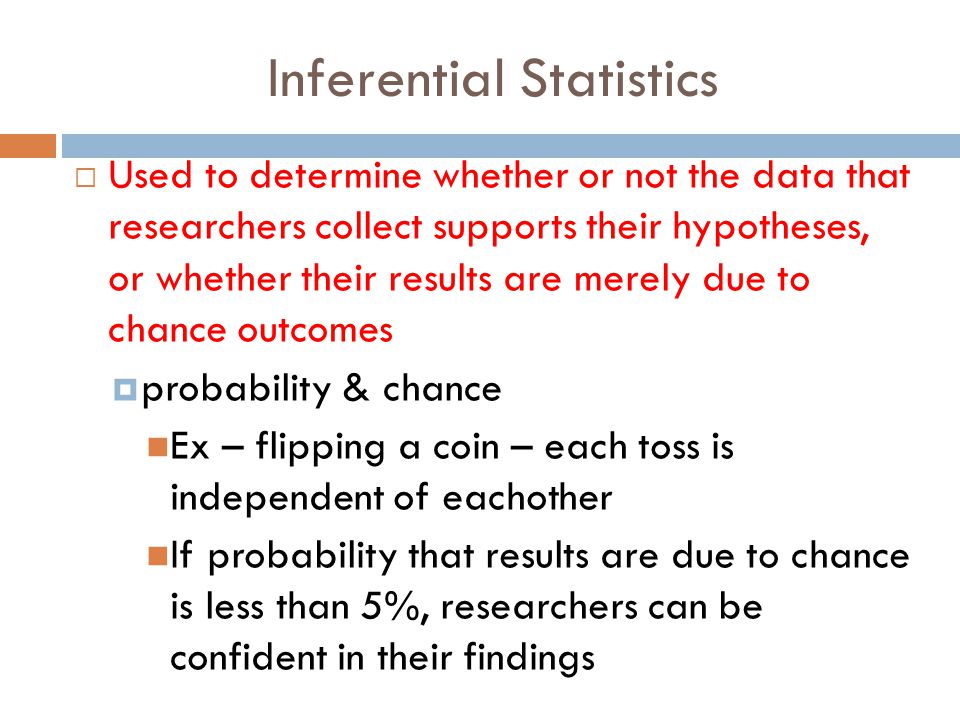 Inferential Statistics

Used to determine whether or not the data that researchers collect supports their hypotheses, or whether their results are merely due to chance outcomes

probability & chance

Ex – flipping a coin – each toss is independent of eachother

If probability that results are due to chance is less than 5%, researchers can be confident in their findings